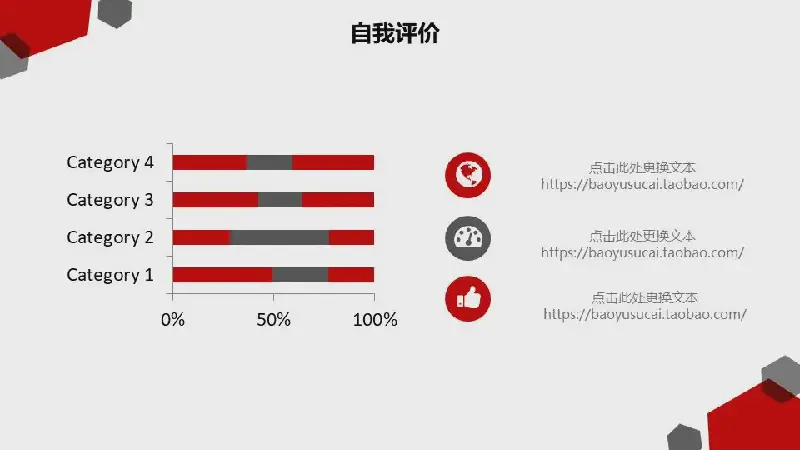 自我评价

Category 4
Category 3
Category 2
Category 1

0%
50%
100%

点击此处更换文本
https://baoyusucai.taobao.com/

点击此处更换文本
https://baoyusucai.taobao.com/

点击此处更换文本
https://baoyusucai.taobao.com/